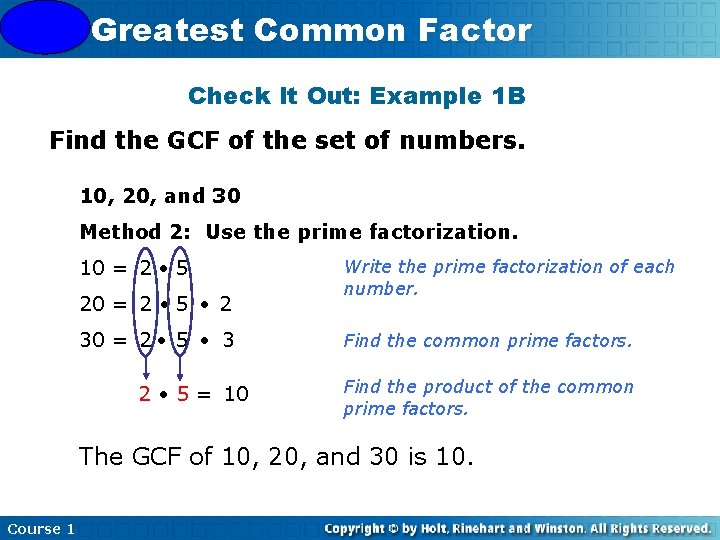 Greatest Common Factor

Check It Out: Example 1B

Find the GCF of the set of numbers.

10, 20, and 30

Method 2: Use the prime factorization.

$10 = 2 \cdot 5$

$20 = 2 \cdot 5 \cdot 2$

$30 = 2 \cdot 5 \cdot 3$

$2 \cdot 5 = 10$

Write the prime factorization of each number.

Find the common prime factors.

Find the product of the common prime factors.

The GCF of 10, 20, and 30 is 10.

Course 1

Copyright © by Holt, Rinehart and Winston. All Rights Reserved.